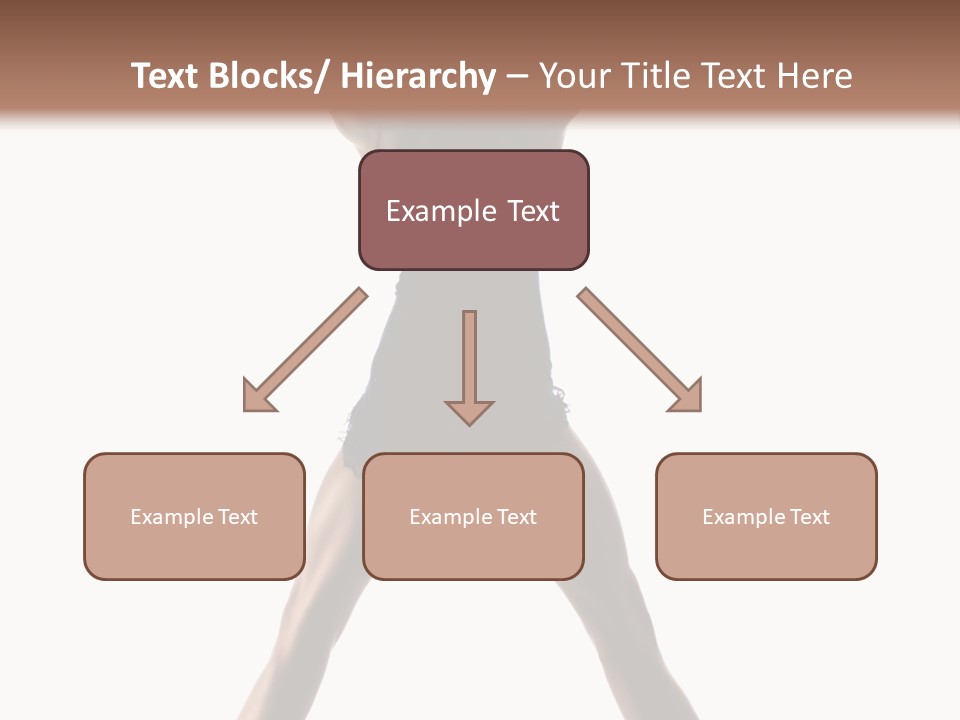 Text Blocks/ Hierarchy – Your Title Text Here

Example Text

Example Text

Example Text

Example Text